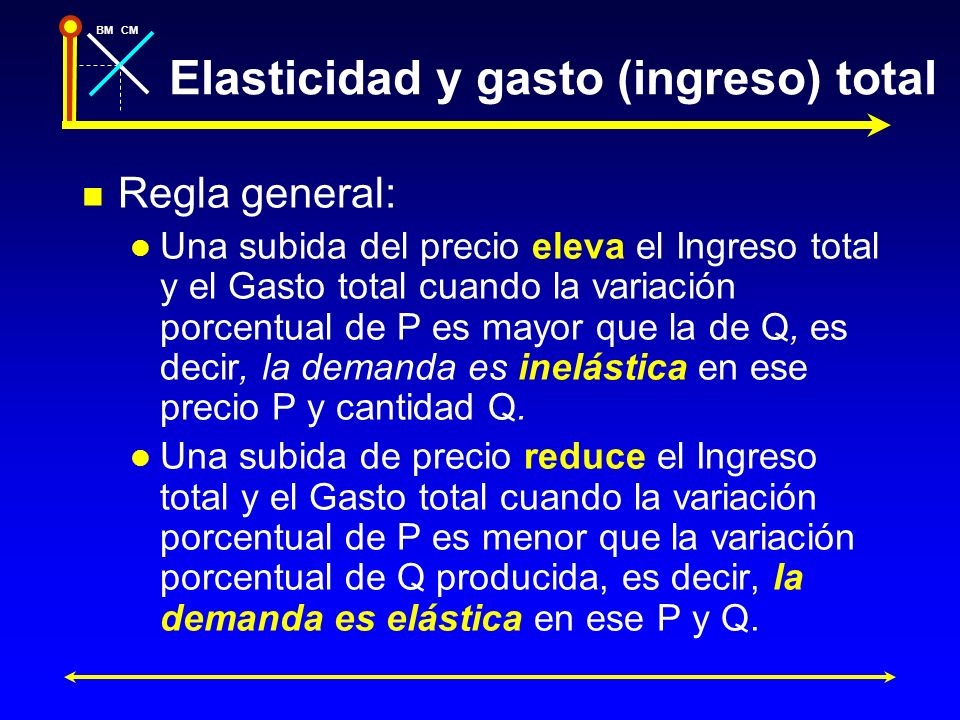 BM CM

Elasticidad y gasto (ingreso) total

Regla general:

Una subida del precio eleva el Ingreso total y el Gasto total cuando la variación porcentual de P es mayor que la de Q, es decir, la demanda es inelástica en ese precio P y cantidad Q.

Una subida de precio reduce el Ingreso total y el Gasto total cuando la variación porcentual de P es menor que la variación porcentual de Q producida, es decir, la demanda es elástica en ese P y Q.